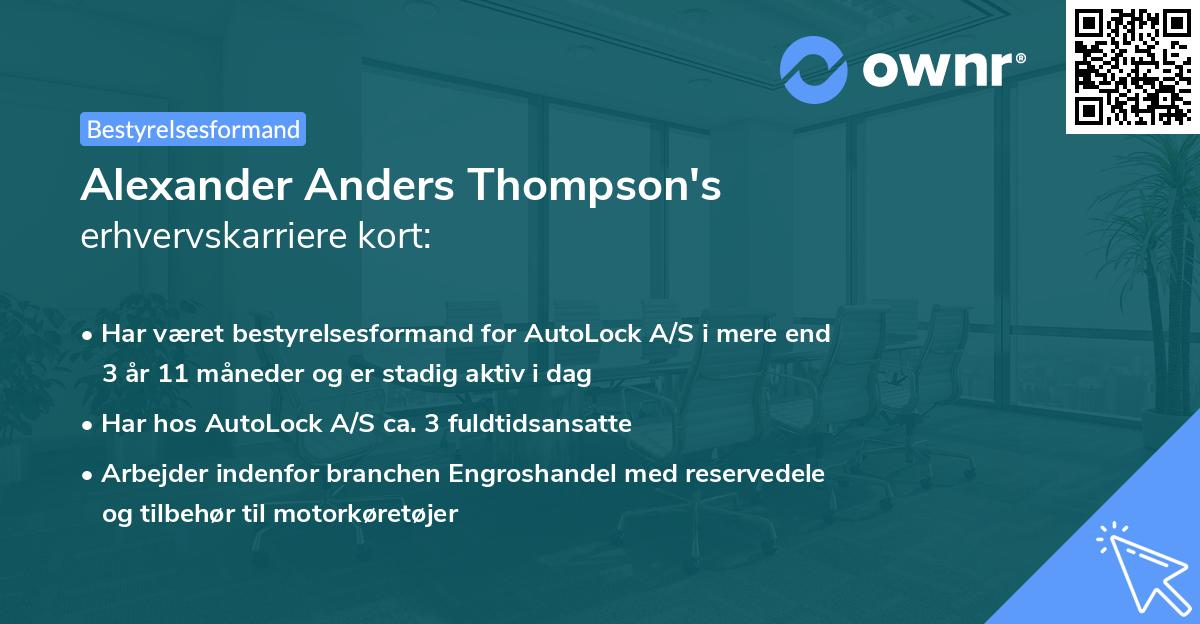 ownr®

Bestyrelsesformand

Alexander Anders Thompson's
erhvervskarriere kort:

• Har været bestyrelsesformand for AutoLock A/S i mere end 3 år 11 måneder og er stadig aktiv i dag

• Har hos AutoLock A/S ca. 3 fuldtidsansatte

• Arbejder indenfor branchen Engroshandel med reservedele og tilbehør til motorkøretøjer